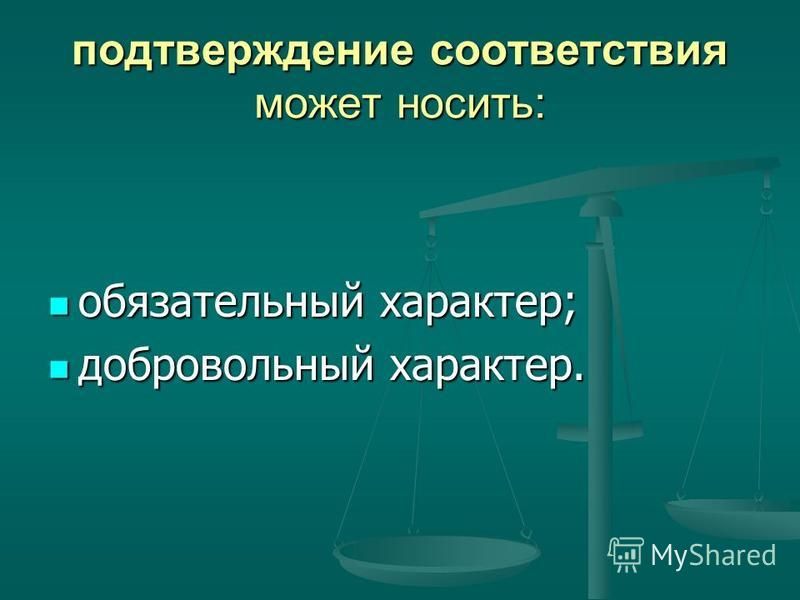 подтверждение соответствия может носить:

обязательный характер;
добровольный характер.

MyShared